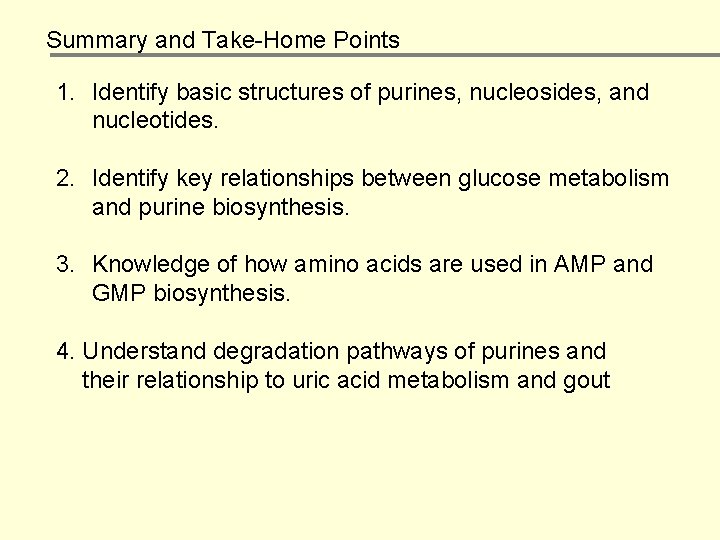 Summary and Take-Home Points

1. Identify basic structures of purines, nucleosides, and nucleotides.

2. Identify key relationships between glucose metabolism and purine biosynthesis.

3. Knowledge of how amino acids are used in AMP and GMP biosynthesis.

4. Understand degradation pathways of purines and their relationship to uric acid metabolism and gout